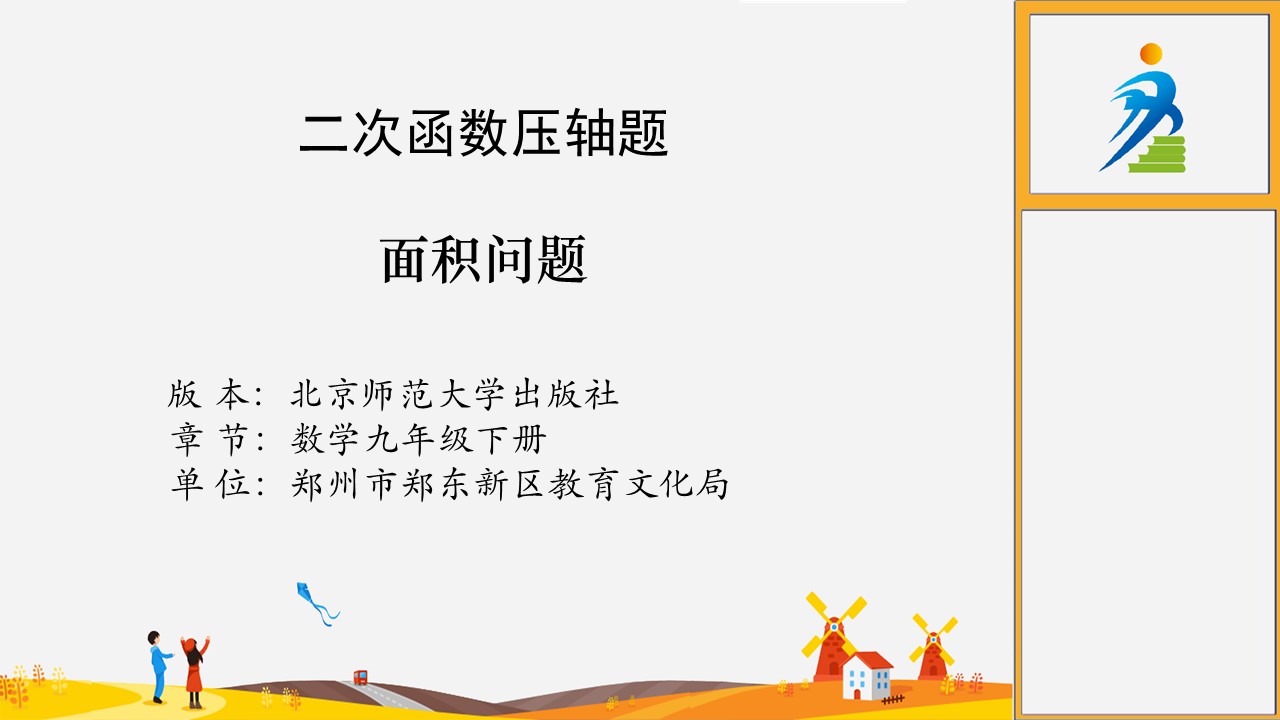 二次函数压轴题

面积问题

版 本：北京师范大学出版社
章 节：数学九年级下册
单 位：郑州市郑东新区教育文化局